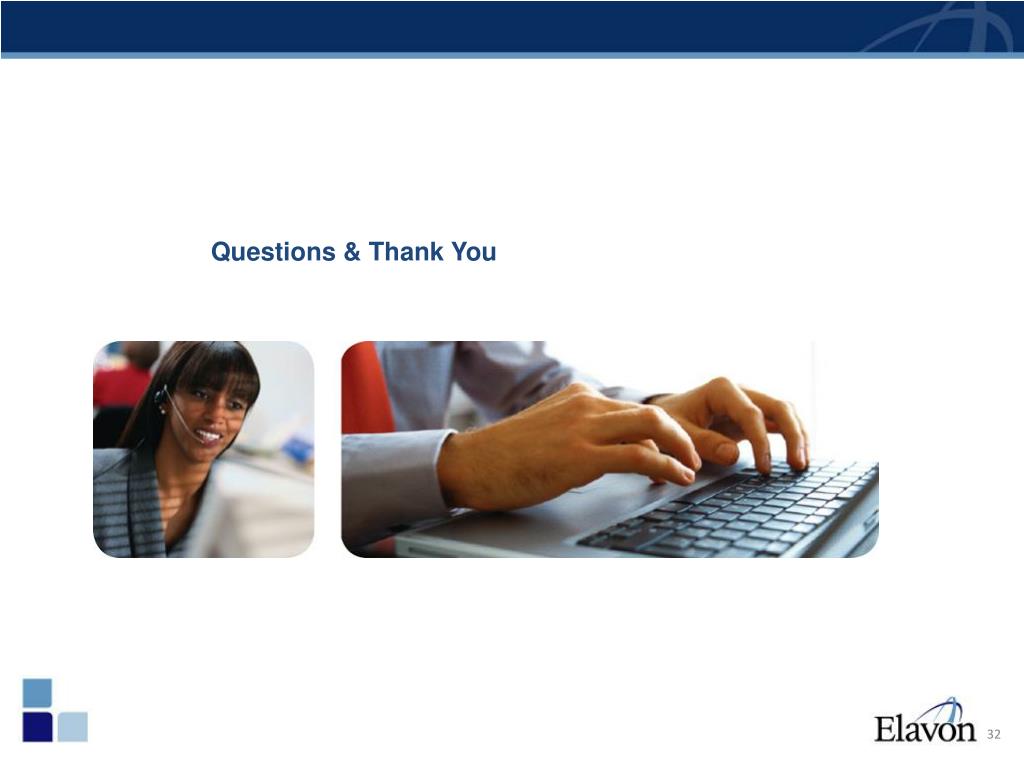 Questions & Thank You

Elavon

32